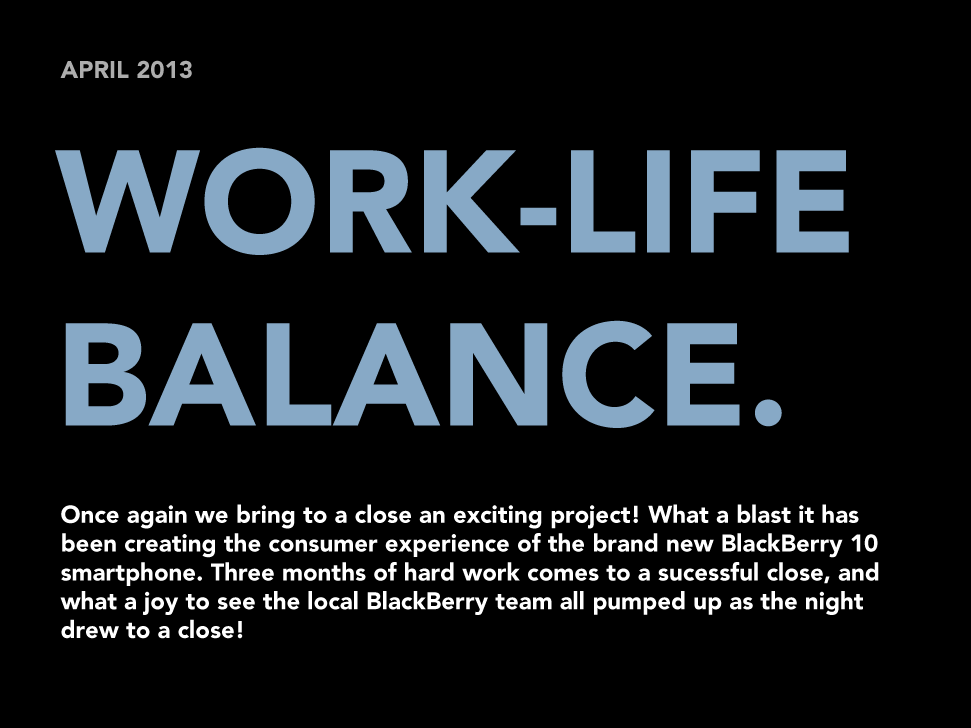 APRIL 2013

WORK-LIFE BALANCE.

Once again we bring to a close an exciting project! What a blast it has been creating the consumer experience of the brand new BlackBerry 10 smartphone. Three months of hard work comes to a sucessful close, and what a joy to see the local BlackBerry team all pumped up as the night drew to a close!